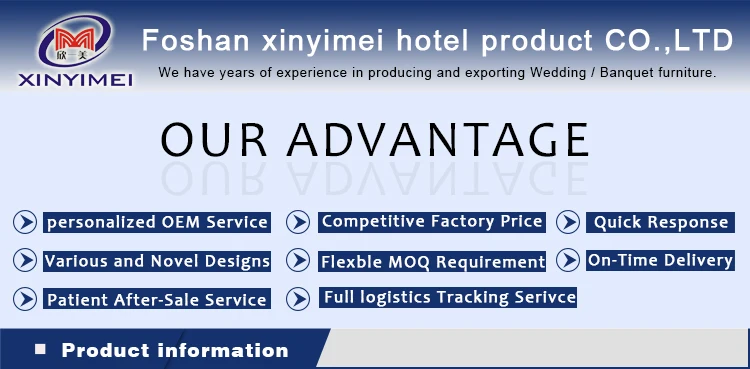 欣一美
XINYIMEI

Foshan xinyimei hotel product CO.,LTD

We have years of experience in producing and exporting Wedding / Banquet furniture.

OUR ADVANTAGE

personalized OEM Service
Competitive Factory Price
Quick Response
Various and Novel Designs
Flexble MOQ Requirement
On-Time Delivery
Patient After-Sale Service
Full logistics Tracking Serivce

Product information